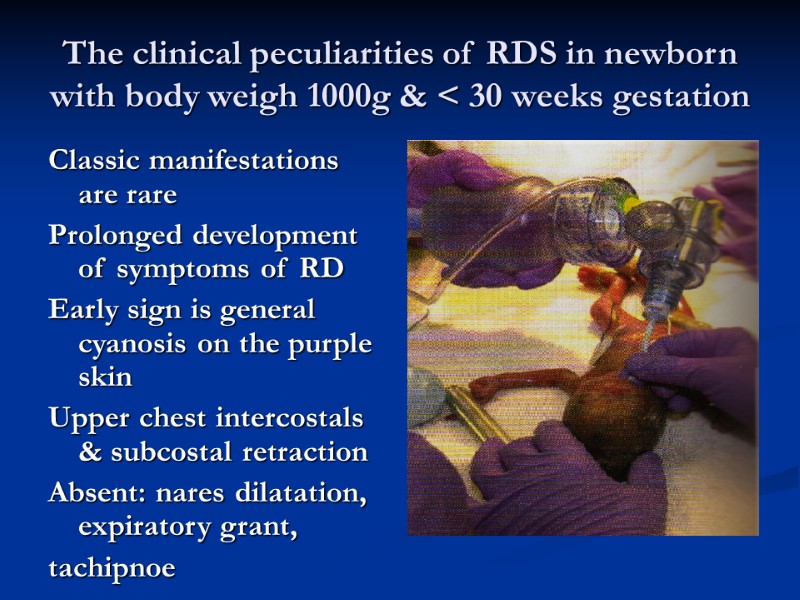 The clinical peculiarities of RDS in newborn with body weigh 1000g & < 30 weeks gestation

Classic manifestations are rare

Prolonged development of symptoms of RD

Early sign is general cyanosis on the purple skin

Upper chest intercostals & subcostal retraction

Absent: nares dilatation, expiratory grant,

tachipnoe